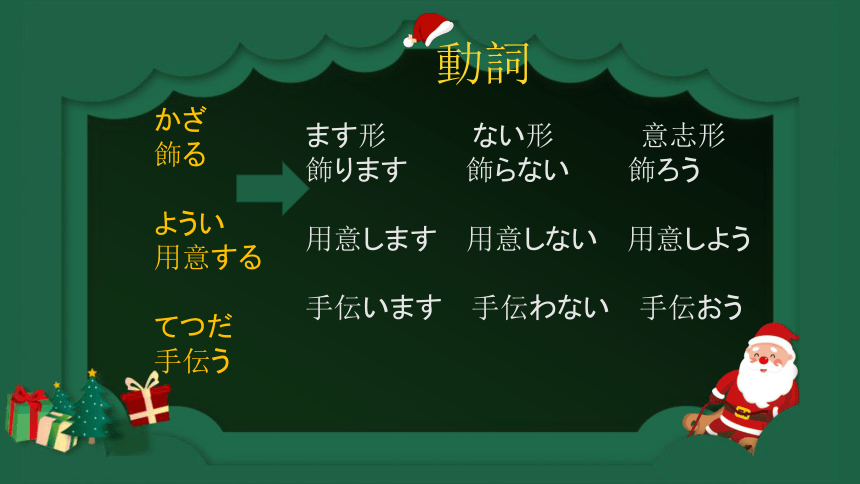 動詞

かざ
飾る

ようい
用意する

てつだ
手伝う

| ます形 | ない形 | 意志形 |
|---|---|---|
| 飾ります | 飾らない | 飾ろう |
| 用意します | 用意しない | 用意しよう |
| 手伝います | 手伝わない | 手伝おう |